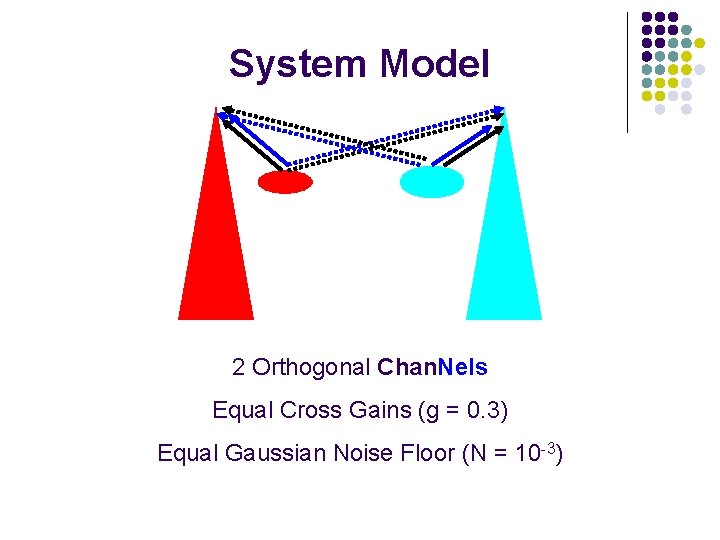 System Model

2 Orthogonal ChanNels

Equal Cross Gains (g = 0.3)

Equal Gaussian Noise Floor (N = $10^{-3}$)